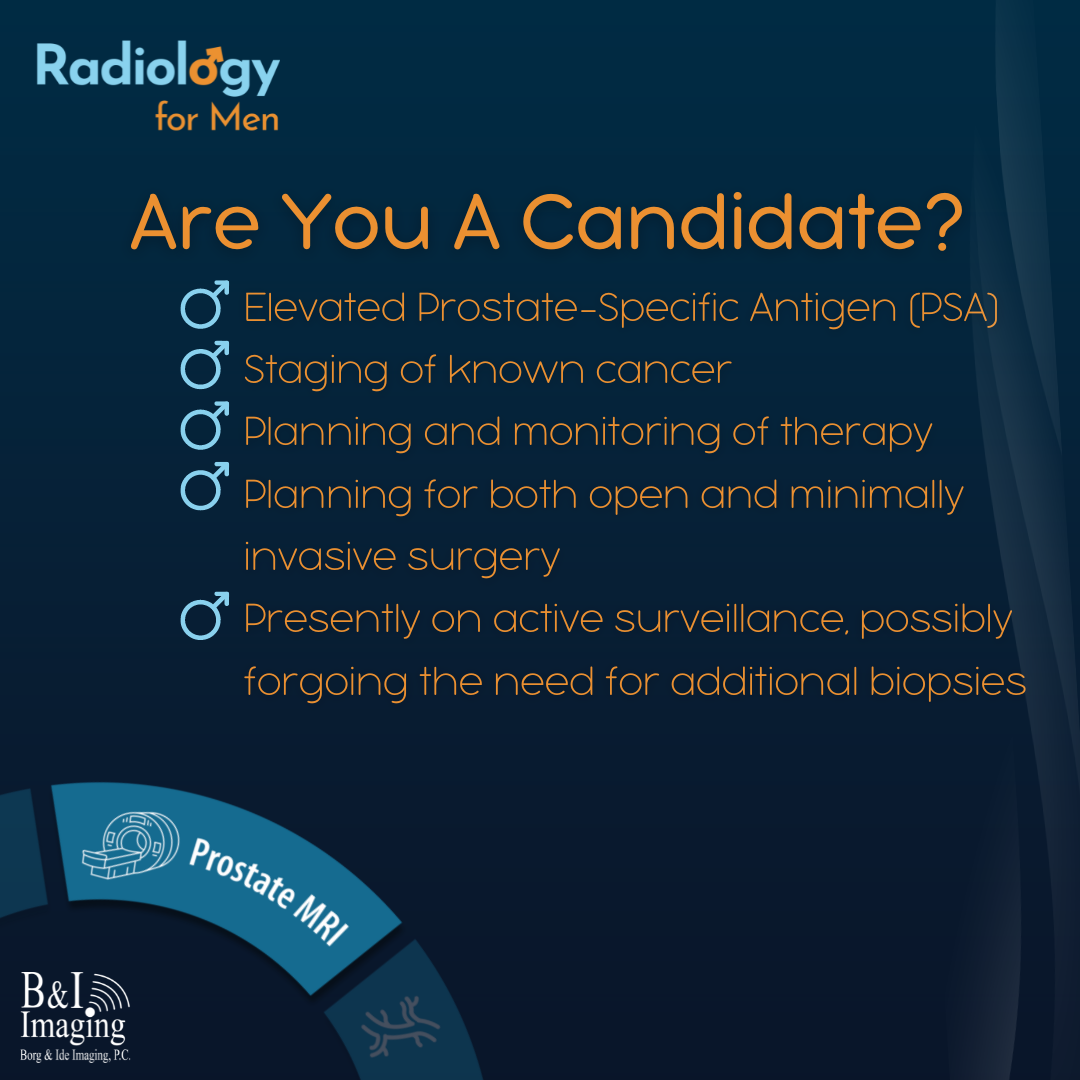 Radiology for Men

Are You A Candidate?

♂ Elevated Prostate-Specific Antigen (PSA)
♂ Staging of known cancer
♂ Planning and monitoring of therapy
♂ Planning for both open and minimally invasive surgery
♂ Presently on active surveillance, possibly forgoing the need for additional biopsies

Prostate MRI

B&I Imaging
Borg & Ide Imaging, P.C.